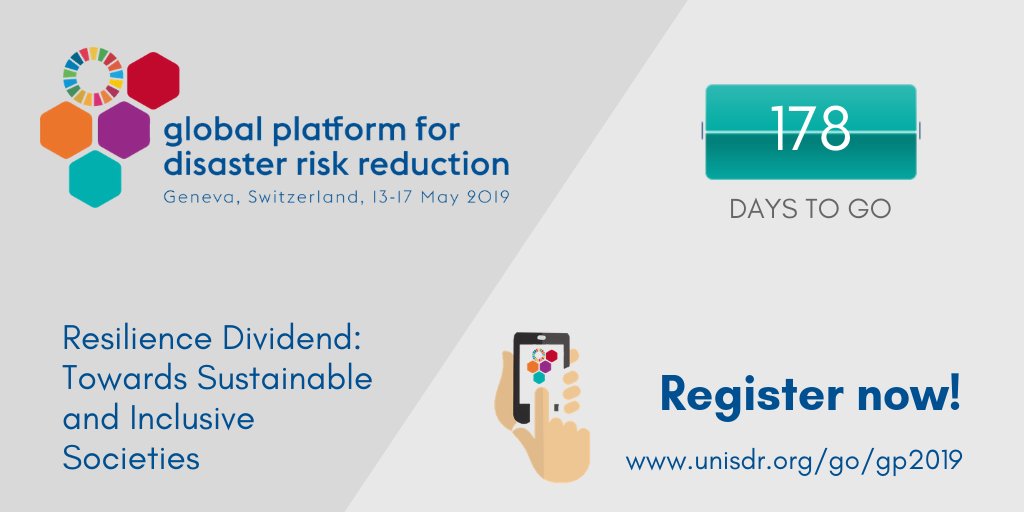 global platform for disaster risk reduction
Geneva, Switzerland, 13-17 May 2019

178
DAYS TO GO

Resilience Dividend: Towards Sustainable and Inclusive Societies

Register now!
www.unisdr.org/go/gp2019